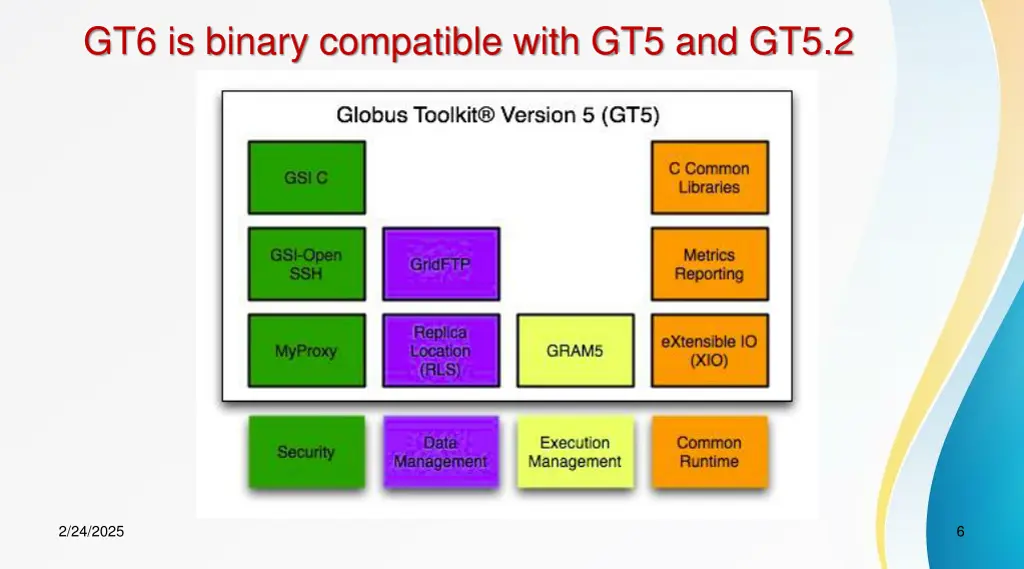 GT6 is binary compatible with GT5 and GT5.2

Globus Toolkit® Version 5 (GT5)

GSI C

C Common Libraries

GSI-Open SSH

GridFTP

Metrics Reporting

MyProxy

Replica Location (RLS)

GRAM5

eXtensible IO (XIO)

Security

Data Management

Execution Management

Common Runtime

2/24/2025

6